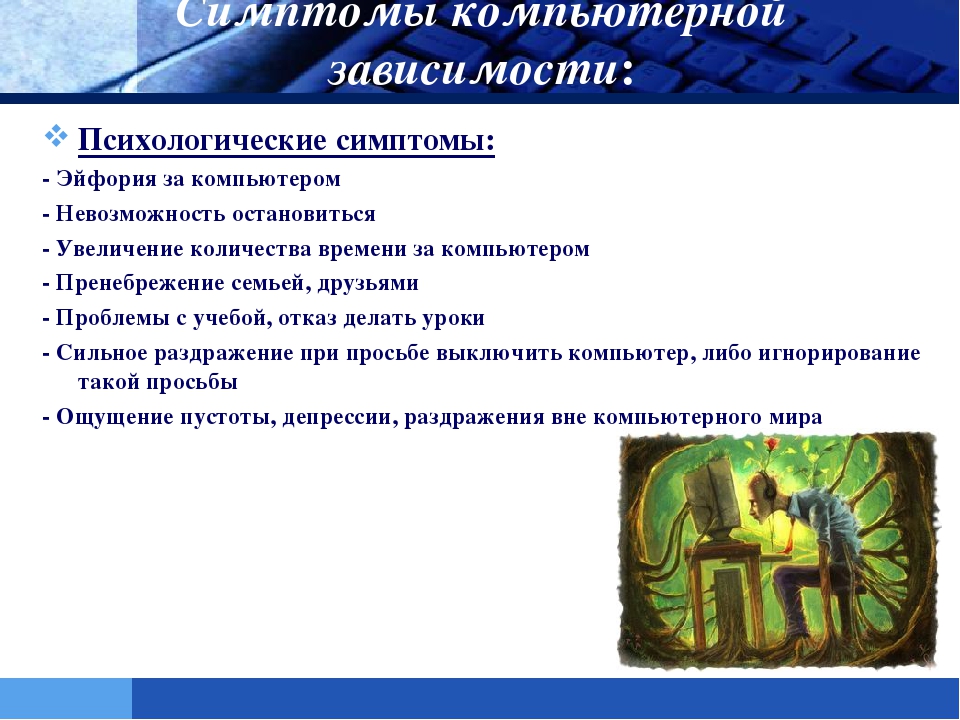 Симптомы компьютерной зависимости:

Психологические симптомы:

- Эйфория за компьютером
- Невозможность остановиться
- Увеличение количества времени за компьютером
- Пренебрежение семьей, друзьями
- Проблемы с учебой, отказ делать уроки
- Сильное раздражение при просьбе выключить компьютер, либо игнорирование такой просьбы
- Ощущение пустоты, депрессии, раздражения вне компьютерного мира